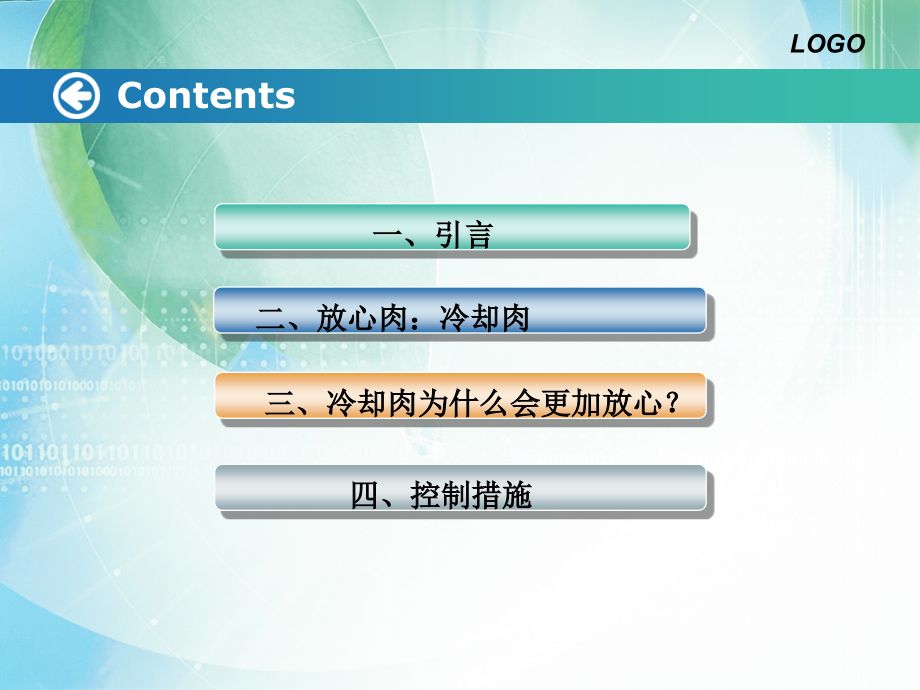 LOGO

Contents

一、引言

二、放心肉：冷却肉

三、冷却肉为什么会更加放心？

四、控制措施